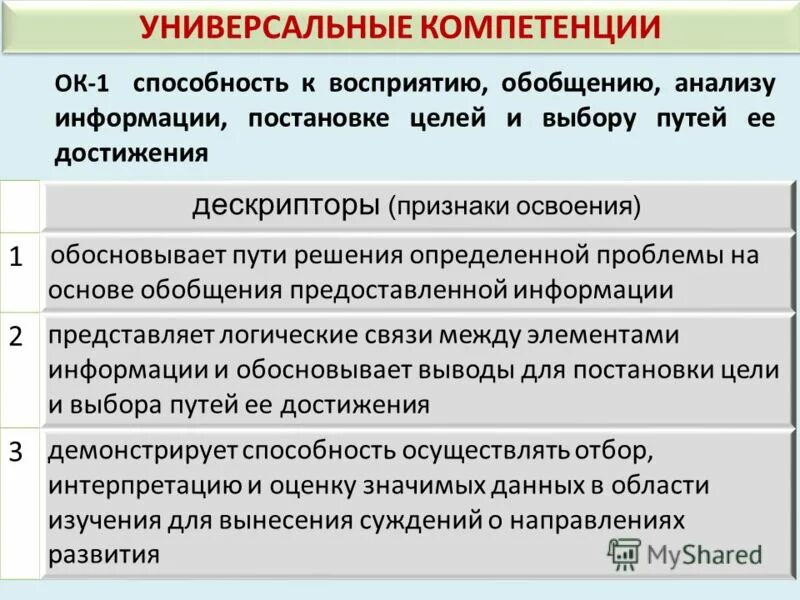 УНИВЕРСАЛЬНЫЕ КОМПЕТЕНЦИИ

ОК-1 способность к восприятию, обобщению, анализу информации, постановке целей и выбору путей ее достижения

|   | дескрипторы (признаки освоения) |
|---|---|
| 1 | обосновывает пути решения определенной проблемы на основе обобщения предоставленной информации |
| 2 | представляет логические связи между элементами информации и обосновывает выводы для постановки цели и выбора путей ее достижения |
| 3 | демонстрирует способность осуществлять отбор, интерпретацию и оценку значимых данных в области изучения для вынесения суждений о направлениях развития |

MyShared